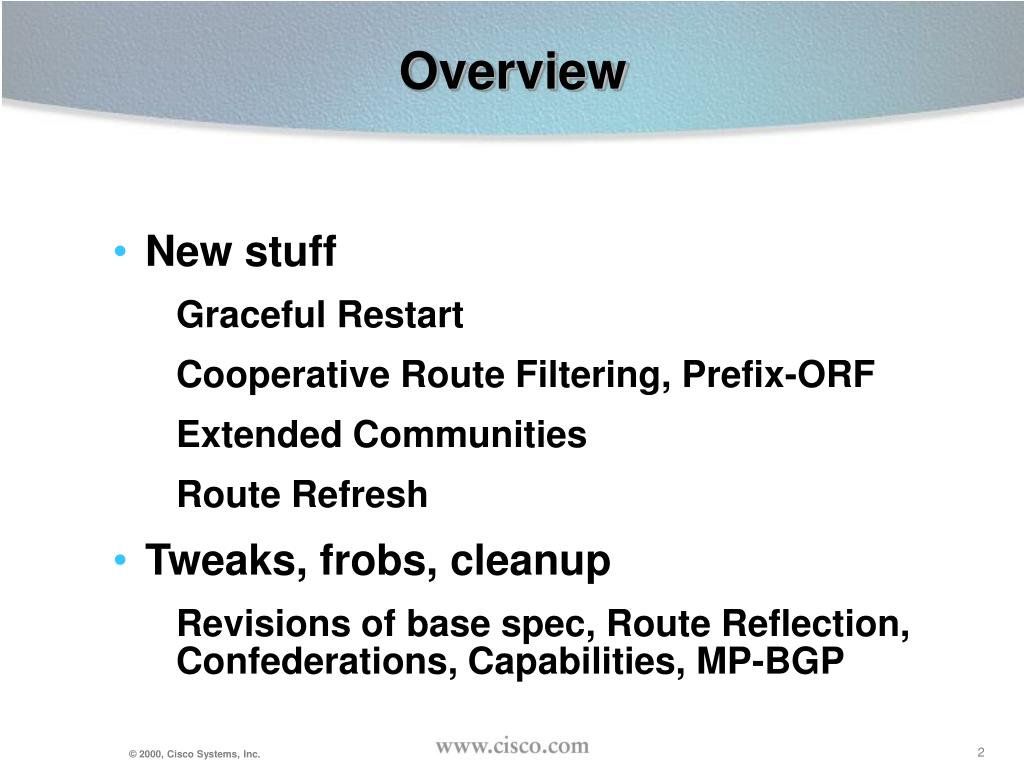 Overview

• New stuff

Graceful Restart

Cooperative Route Filtering, Prefix-ORF

Extended Communities

Route Refresh

• Tweaks, frobs, cleanup

Revisions of base spec, Route Reflection, Confederations, Capabilities, MP-BGP

© 2000, Cisco Systems, Inc.

www.cisco.com

2